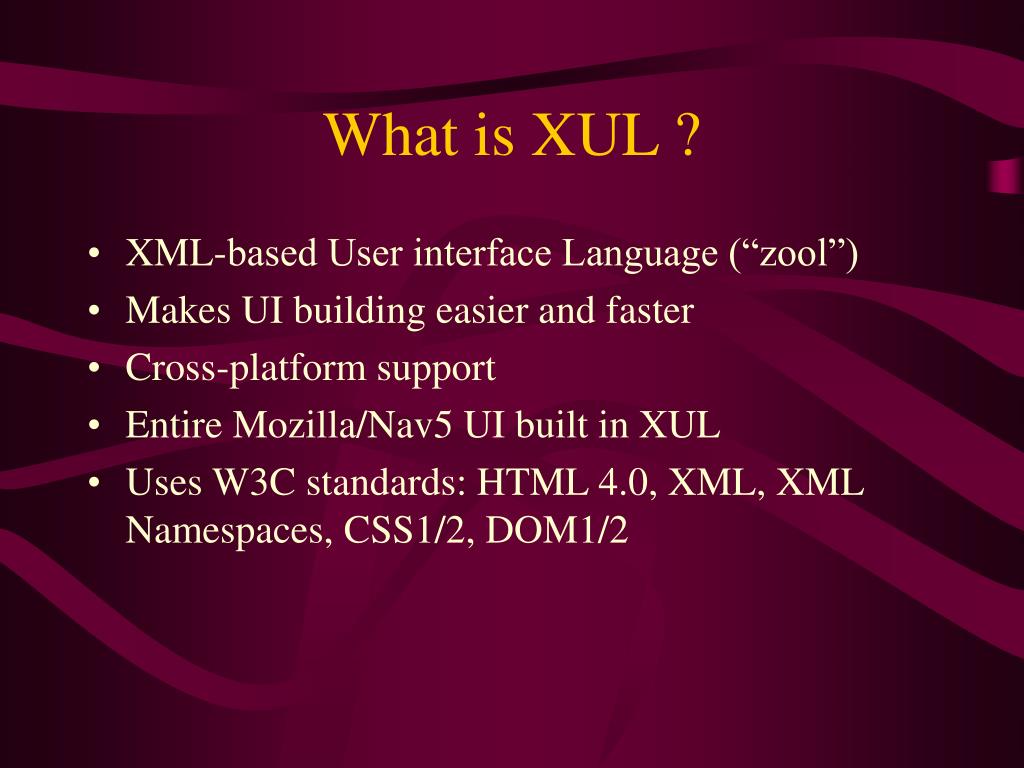 What is XUL ?

• XML-based User interface Language (“zool”)
• Makes UI building easier and faster
• Cross-platform support
• Entire Mozilla/Nav5 UI built in XUL
• Uses W3C standards: HTML 4.0, XML, XML Namespaces, CSS1/2, DOM1/2